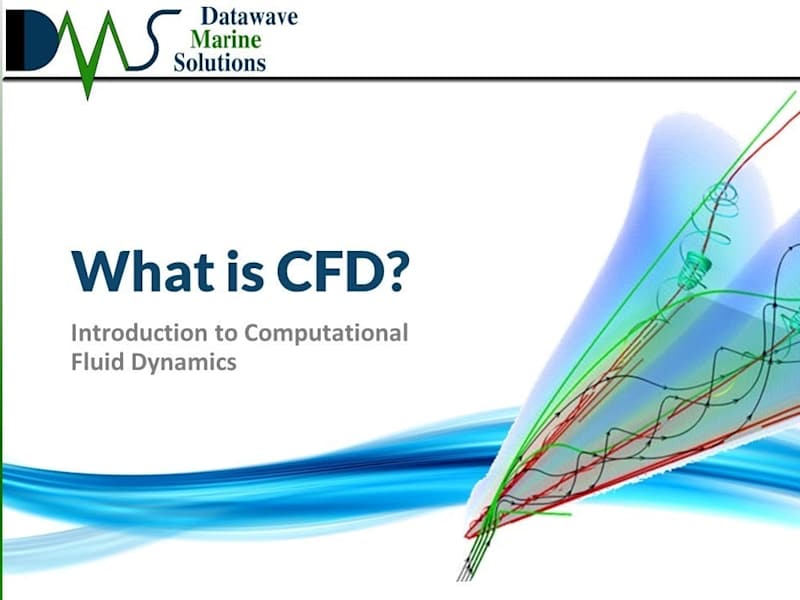 DMS Datawave Marine Solutions

What is CFD?

Introduction to Computational Fluid Dynamics